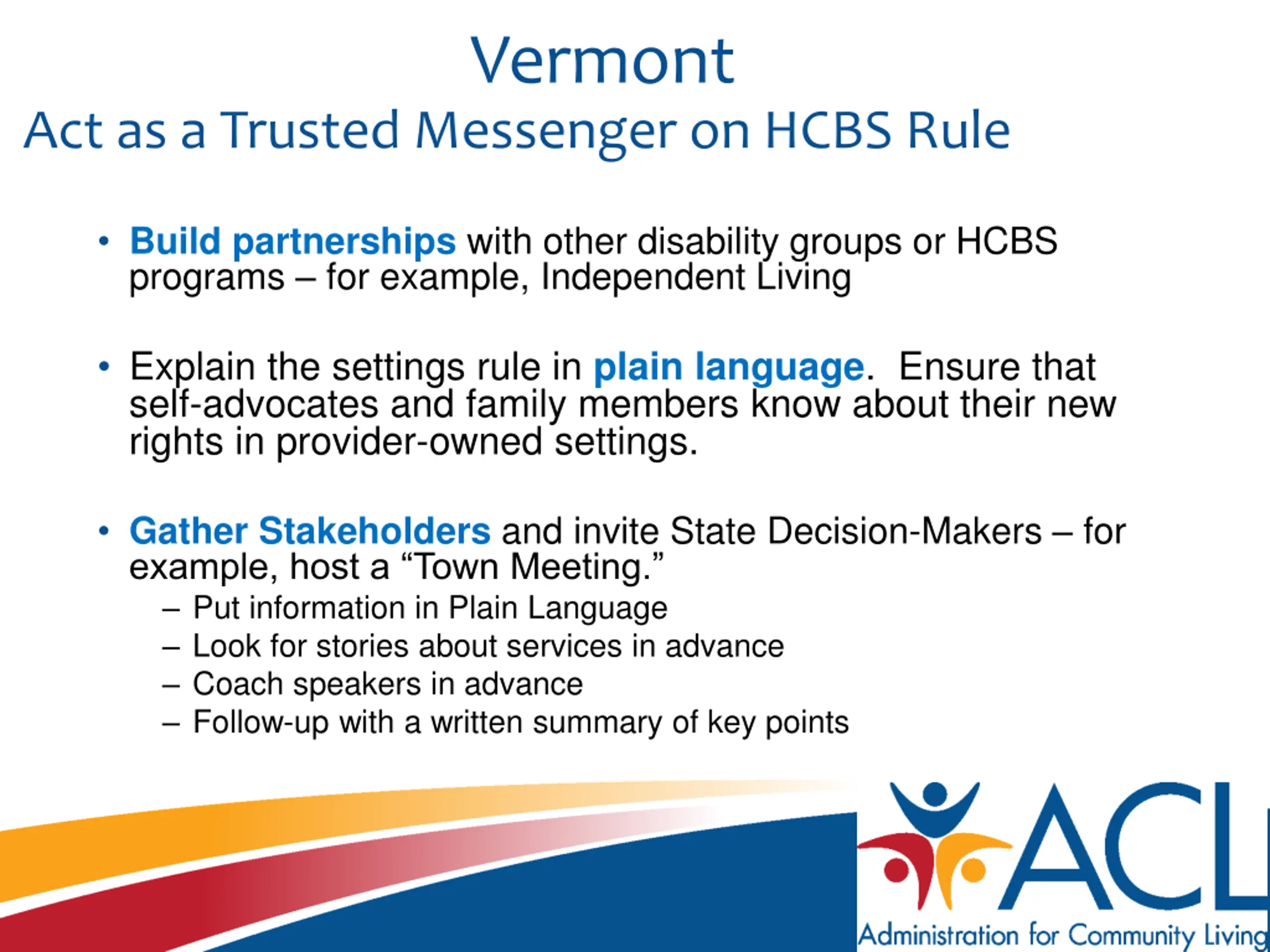 Vermont
Act as a Trusted Messenger on HCBS Rule

• Build partnerships with other disability groups or HCBS programs – for example, Independent Living

• Explain the settings rule in plain language. Ensure that self-advocates and family members know about their new rights in provider-owned settings.

• Gather Stakeholders and invite State Decision-Makers – for example, host a “Town Meeting.”
– Put information in Plain Language
– Look for stories about services in advance
– Coach speakers in advance
– Follow-up with a written summary of key points

ACL
Administration for Community Living